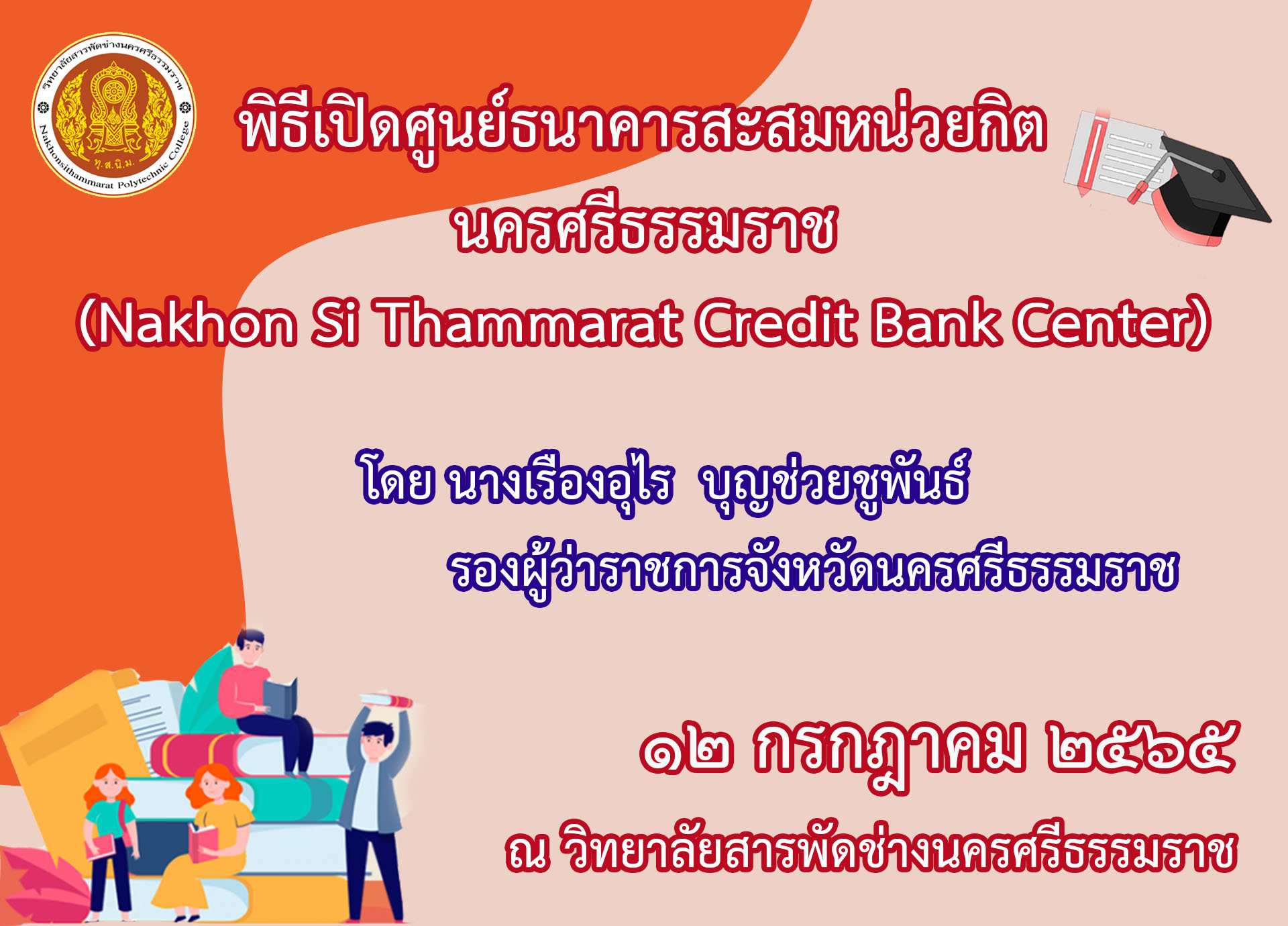 วิทยาลัยสารพัดช่างนครศรีธรรมราช
ท.ส.นิ.ม.
Nakhonsithammarat Polytechnic College

พิธีเปิดศูนย์ธนาคารสะสมหน่วยกิต นครศรีธรรมราช
(Nakhon Si Thammarat Credit Bank Center)

โดย นางเรืองอุไร บุญช่วยชูพันธ์
รองผู้ว่าราชการจังหวัดนครศรีธรรมราช

๑๒ กรกฎาคม ๒๕๖๕
ณ วิทยาลัยสารพัดช่างนครศรีธรรมราช